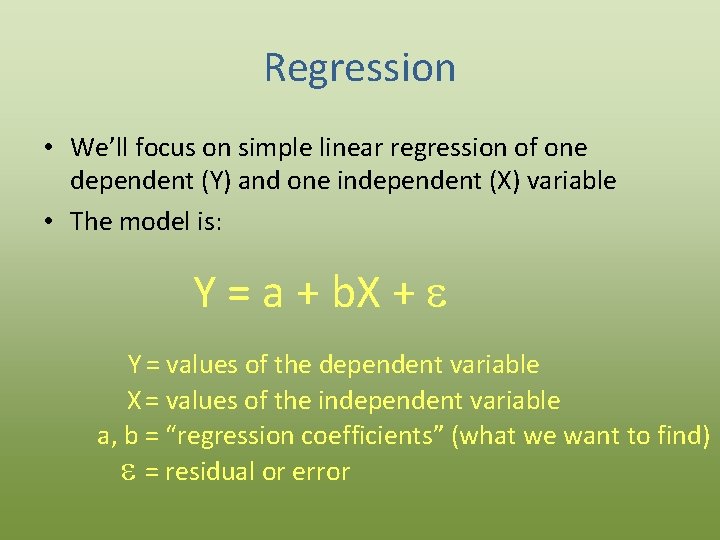 Regression

• We'll focus on simple linear regression of one dependent (Y) and one independent (X) variable
• The model is:

$Y = a + bX + \varepsilon$

Y = values of the dependent variable
X = values of the independent variable
a, b = "regression coefficients" (what we want to find)
$\varepsilon$ = residual or error